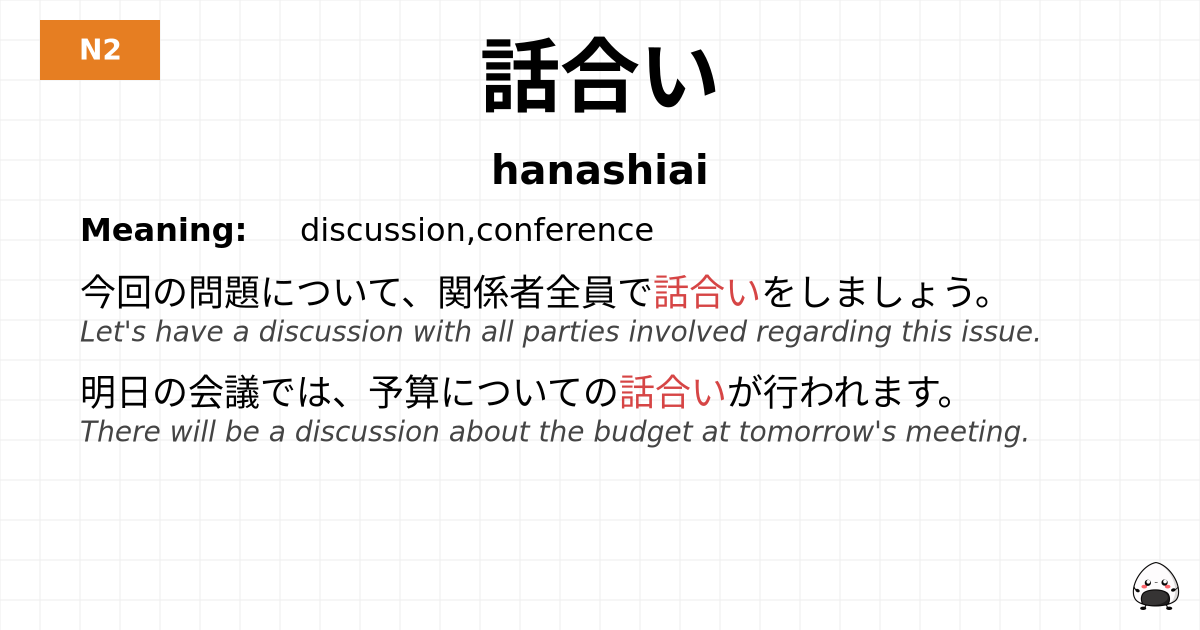 N2

話合い

hanashiai

Meaning: discussion,conference

今回の問題について、関係者全員で話合いをしましょう。
Let's have a discussion with all parties involved regarding this issue.

明日の会議では、予算についての話合いが行われます。
There will be a discussion about the budget at tomorrow's meeting.